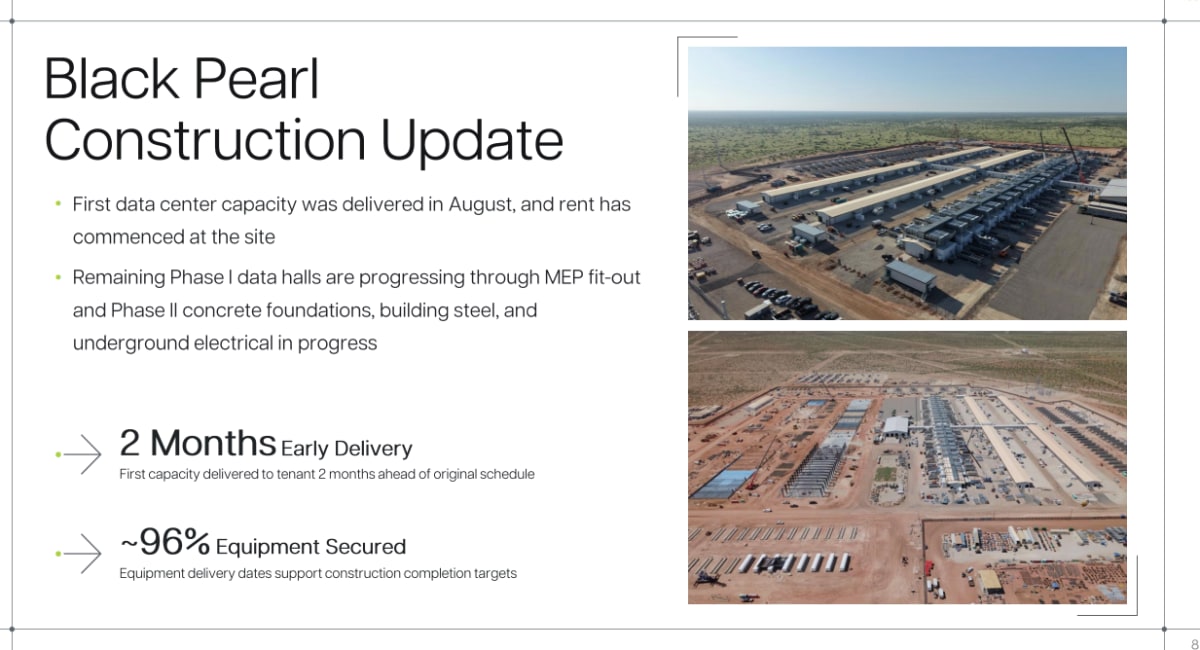 Black Pearl
Construction Update

• First data center capacity was delivered in August, and rent has commenced at the site

• Remaining Phase I data halls are progressing through MEP fit-out and Phase II concrete foundations, building steel, and underground electrical in progress

2 Months Early Delivery
First capacity delivered to tenant 2 months ahead of original schedule

~96% Equipment Secured
Equipment delivery dates support construction completion targets

8